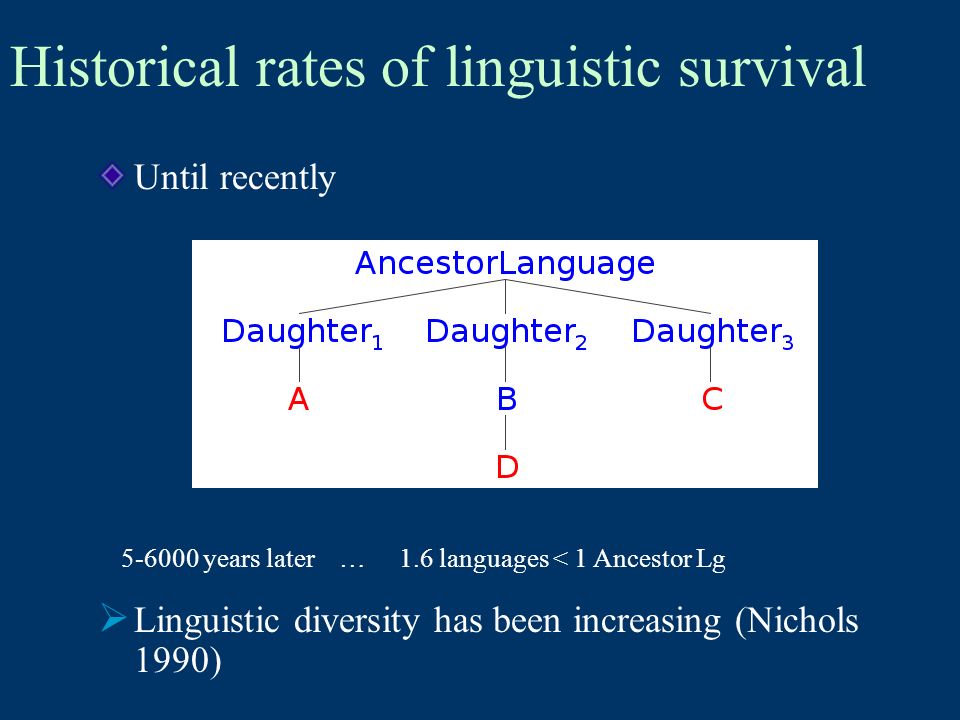 Historical rates of linguistic survival

Until recently

AncestorLanguage

Daughter$_1$ Daughter$_2$ Daughter$_3$

A B C

D

5-6000 years later … 1.6 languages < 1 Ancestor Lg

Linguistic diversity has been increasing (Nichols 1990)